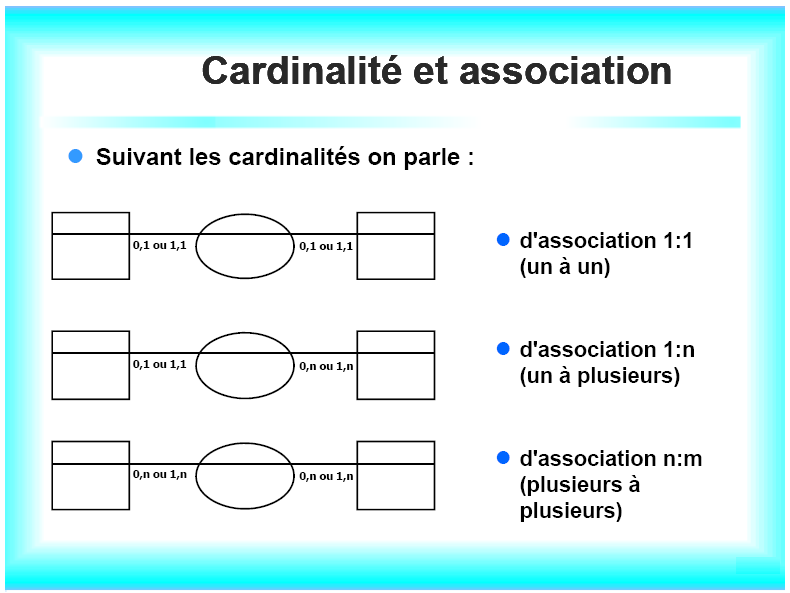 Cardinalité et association

Suivant les cardinalités on parle :

0,1 ou 1,1

0,1 ou 1,1

d'association 1:1 (un à un)

0,1 ou 1,1

0,n ou 1,n

d'association 1:n (un à plusieurs)

0,n ou 1,n

0,n ou 1,n

d'association n:m (plusieurs à plusieurs)